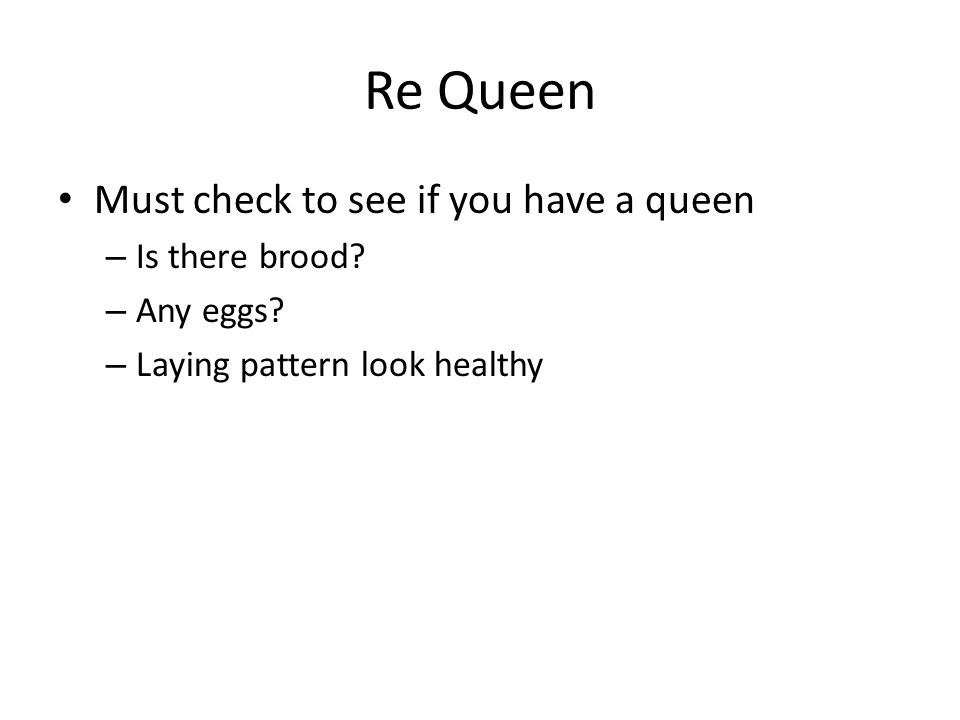 Re Queen

• Must check to see if you have a queen
  – Is there brood?
  – Any eggs?
  – Laying pattern look healthy